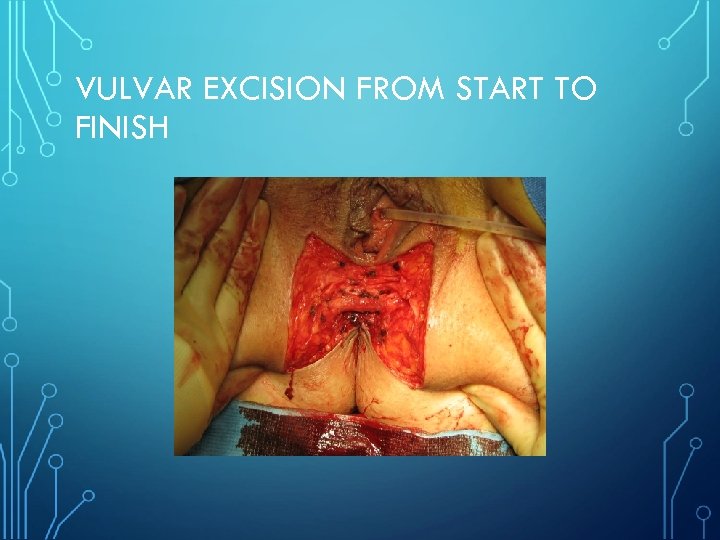 VULVAR EXCISION FROM START TO FINISH